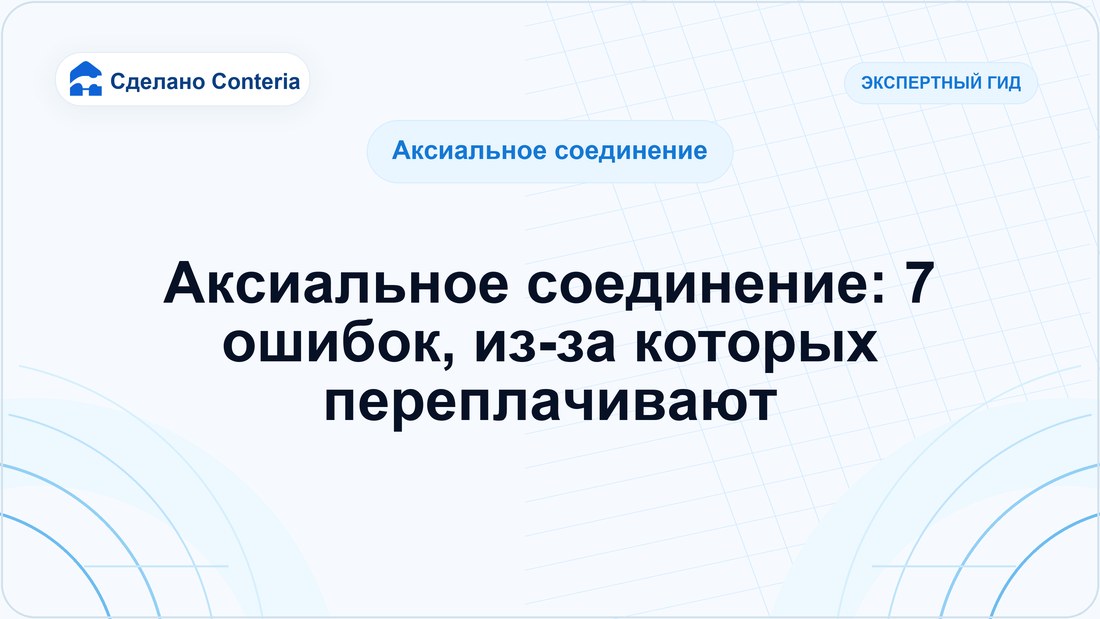 Сделано Conteria

ЭКСПЕРТНЫЙ ГИД

Аксиальное соединение

Аксиальное соединение: 7 ошибок, из-за которых переплачивают